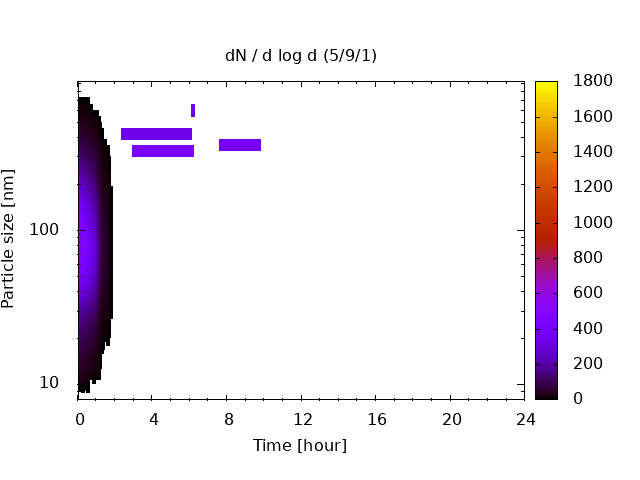 dN / d log d (5/9/1)

Particle size [nm]

100

10

0 4 8 12 16 20 24

Time [hour]

1800
1600
1400
1200
1000
800
600
400
200
0